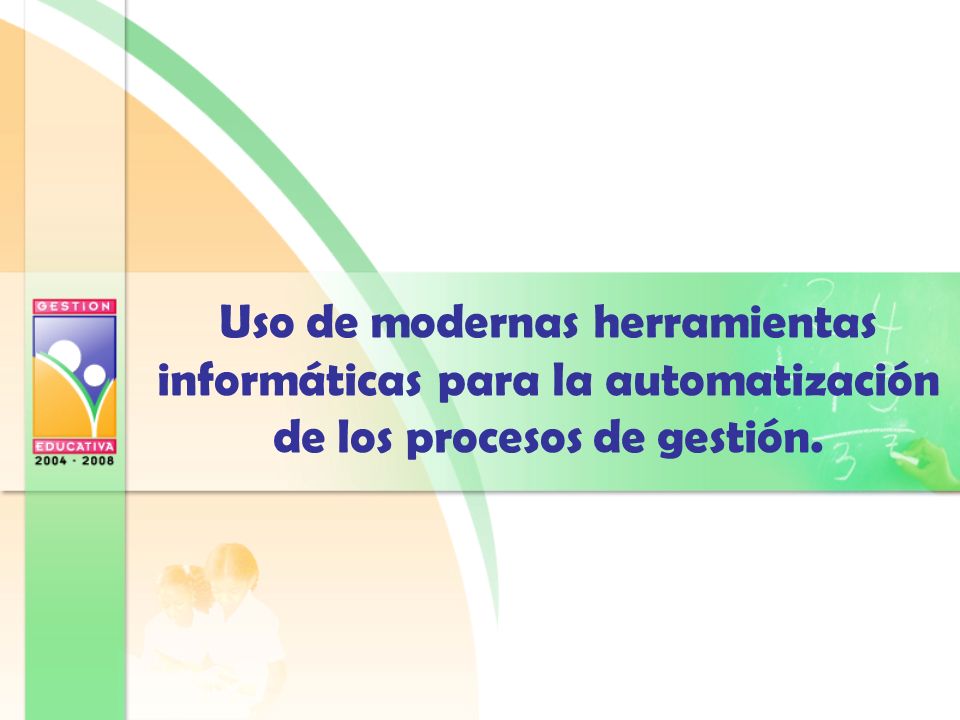 GESTION
EDUCATIVA
2004 · 2008

Uso de modernas herramientas informáticas para la automatización de los procesos de gestión.